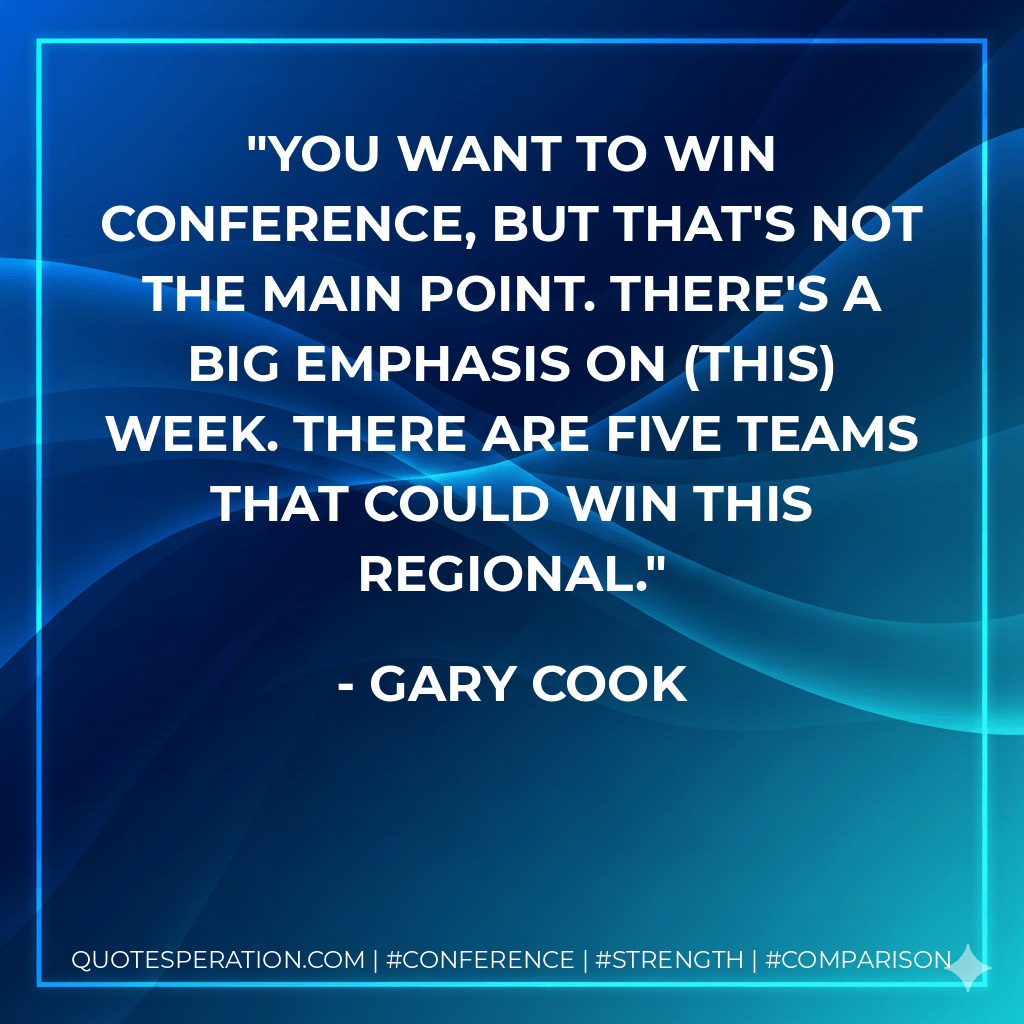 "YOU WANT TO WIN CONFERENCE, BUT THAT'S NOT THE MAIN POINT. THERE'S A BIG EMPHASIS ON (THIS) WEEK. THERE ARE FIVE TEAMS THAT COULD WIN THIS REGIONAL."

- GARY COOK

QUOTESPERATION.COM | #CONFERENCE | #STRENGTH | #COMPARISON